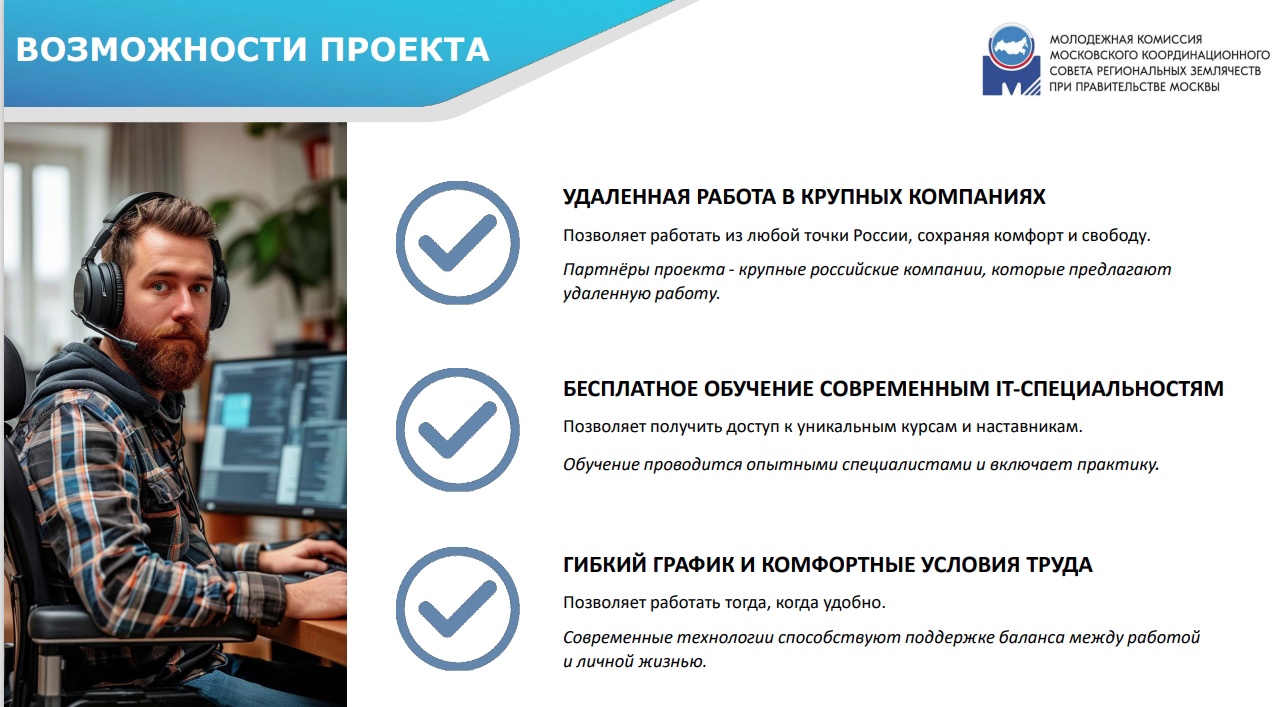 ВОЗМОЖНОСТИ ПРОЕКТА

МОЛОДЕЖНАЯ КОМИССИЯ МОСКОВСКОГО КООРДИНАЦИОННОГО СОВЕТА РЕГИОНАЛЬНЫХ ЗЕМЛЯЧЕСТВ ПРИ ПРАВИТЕЛЬСТВЕ МОСКВЫ

УДАЛЕННАЯ РАБОТА В КРУПНЫХ КОМПАНИЯХ

Позволяет работать из любой точки России, сохраняя комфорт и свободу.

Партнёры проекта - крупные российские компании, которые предлагают удаленную работу.

БЕСПЛАТНОЕ ОБУЧЕНИЕ СОВРЕМЕННЫМ IT-СПЕЦИАЛЬНОСТЯМ

Позволяет получить доступ к уникальным курсам и наставникам.

Обучение проводится опытными специалистами и включает практику.

ГИБКИЙ ГРАФИК И КОМФОРТНЫЕ УСЛОВИЯ ТРУДА

Позволяет работать тогда, когда удобно.

Современные технологии способствуют поддержке баланса между работой и личной жизнью.